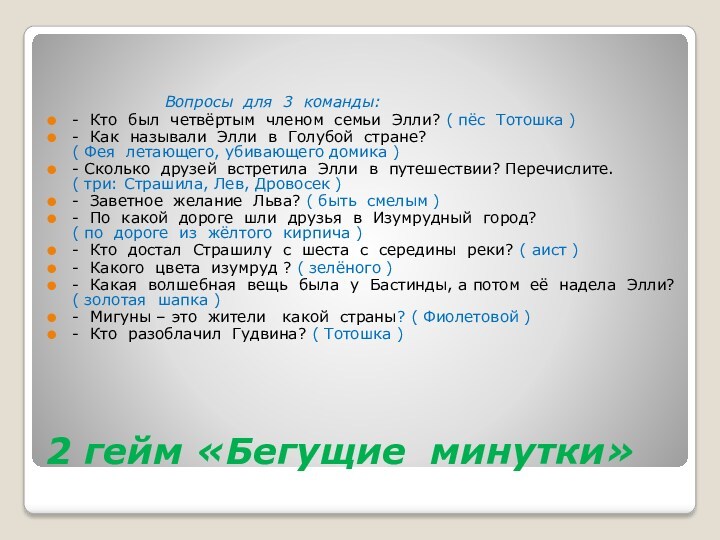 Вопросы для 3 команды:

- Кто был четвёртым членом семьи Элли? ( пёс Тотошка )

- Как называли Элли в Голубой стране? ( Фея летающего, убивающего домика )

- Сколько друзей встретила Элли в путешествии? Перечислите. ( три: Страшила, Лев, Дровосек )

- Заветное желание Льва? ( быть смелым )

- По какой дороге шли друзья в Изумрудный город? ( по дороге из жёлтого кирпича )

- Кто достал Страшилу с шеста с середины реки? ( аист )

- Какого цвета изумруд ? ( зелёного )

- Какая волшебная вещь была у Бастинды, а потом её надела Элли? ( золотая шапка )

- Мигуны – это жители какой страны? ( Фиолетовой )

- Кто разоблачил Гудвина? ( Тотошка )

2 гейм «Бегущие минутки»